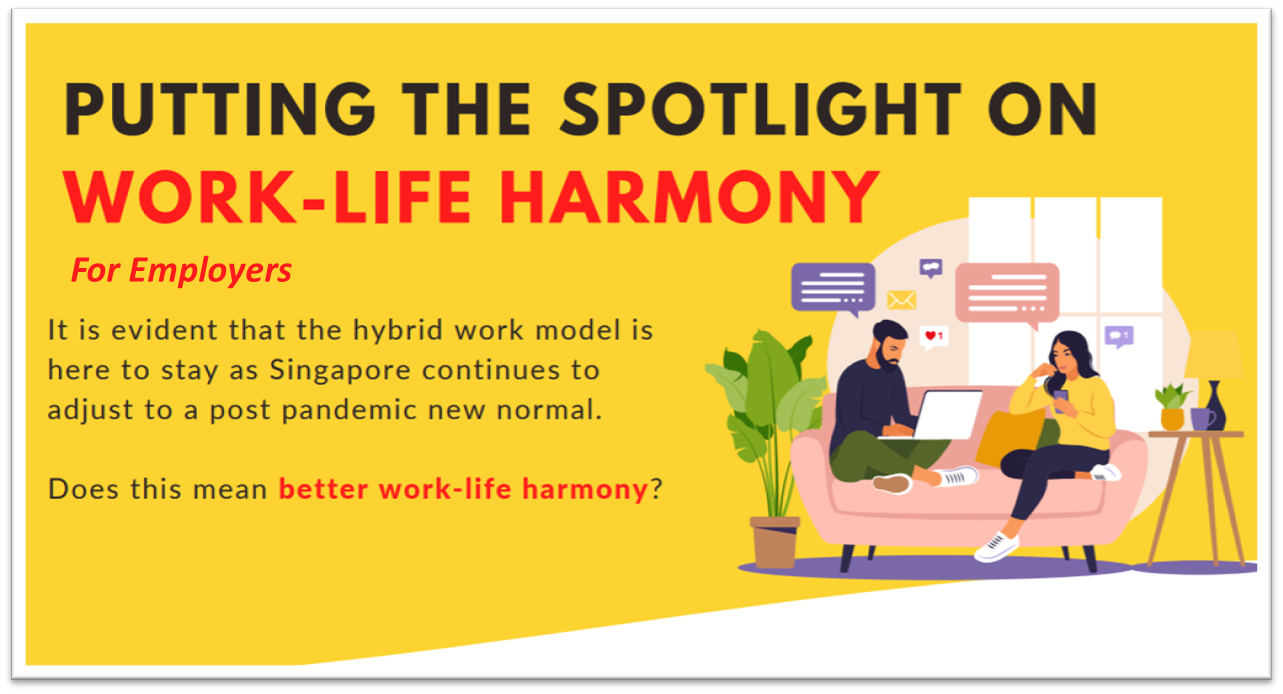 PUTTING THE SPOTLIGHT ON
WORK-LIFE HARMONY

For Employers

It is evident that the hybrid work model is here to stay as Singapore continues to adjust to a post pandemic new normal.

Does this mean better work-life harmony?

1

1